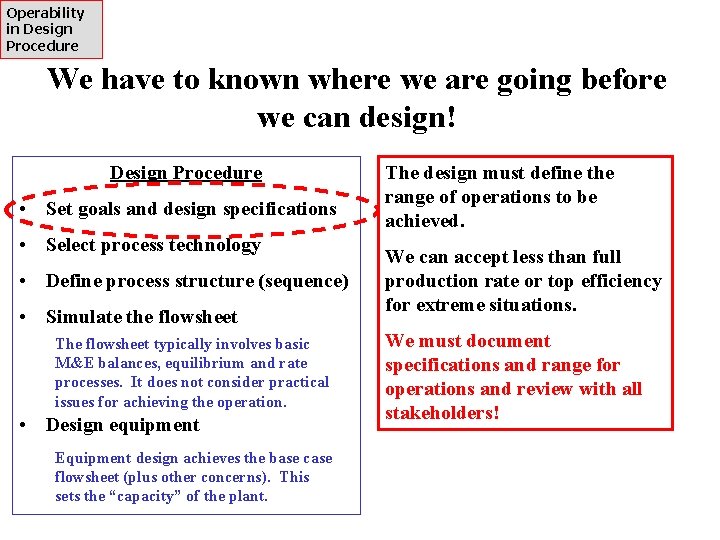 Operability in Design Procedure

We have to known where we are going before we can design!

Design Procedure

• Set goals and design specifications

• Select process technology

• Define process structure (sequence)

• Simulate the flowsheet

The flowsheet typically involves basic M&E balances, equilibrium and rate processes. It does not consider practical issues for achieving the operation.

• Design equipment

Equipment design achieves the base case flowsheet (plus other concerns). This sets the "capacity" of the plant.

The design must define the range of operations to be achieved.

We can accept less than full production rate or top efficiency for extreme situations.

We must document specifications and range for operations and review with all stakeholders!